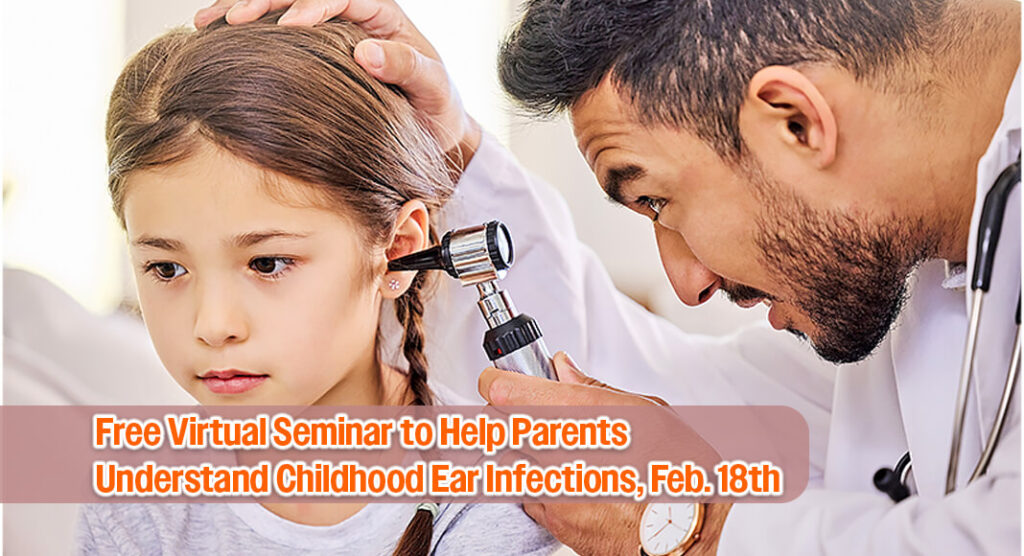 Free Virtual Seminar to Help Parents Understand Childhood Ear Infections, Feb. 18th